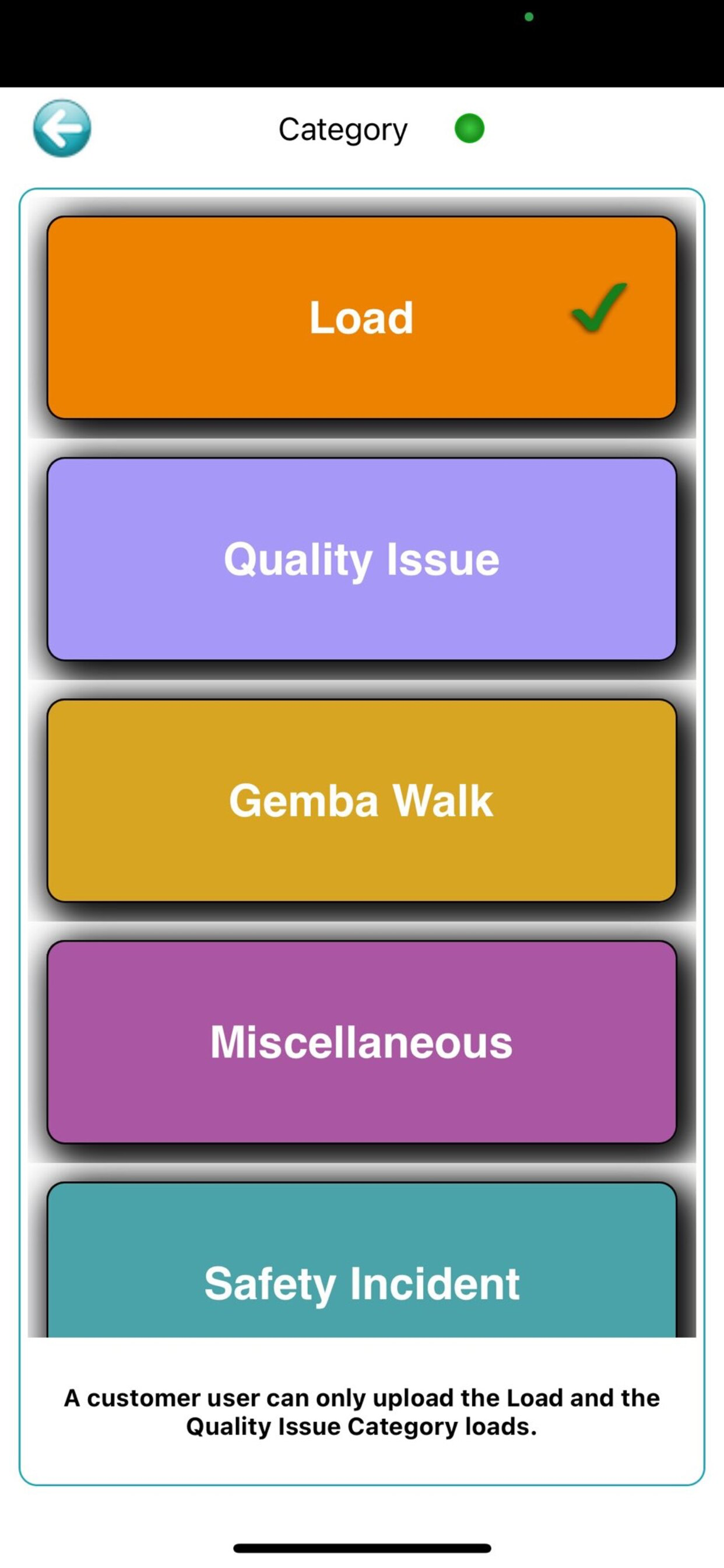 Category

Load

Quality Issue

Gemba Walk

Miscellaneous

Safety Incident

A customer user can only upload the Load and the Quality Issue Category loads.